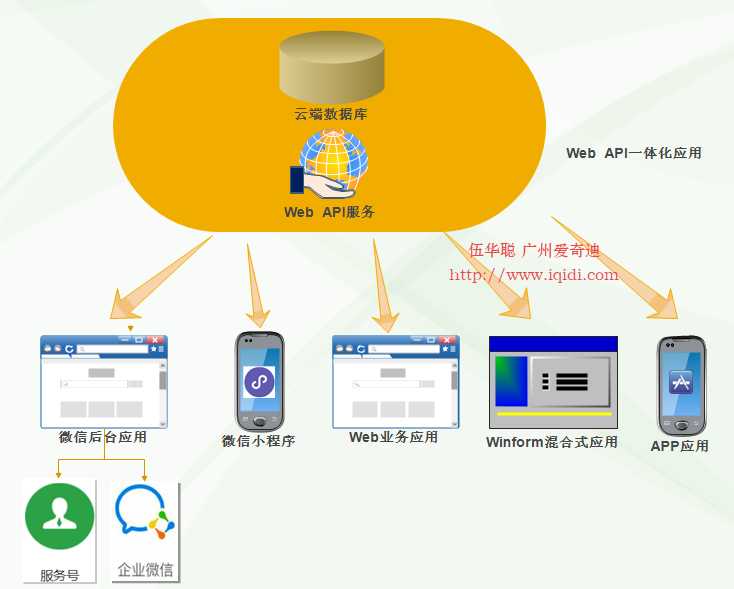 云端数据库

Web API服务

Web API一体化应用

伍华聪 广州爱奇迪
http://www.iqidi.com

微信后台应用

微信小程序

Web业务应用

Winform混合式应用

APP应用

服务号

企业微信